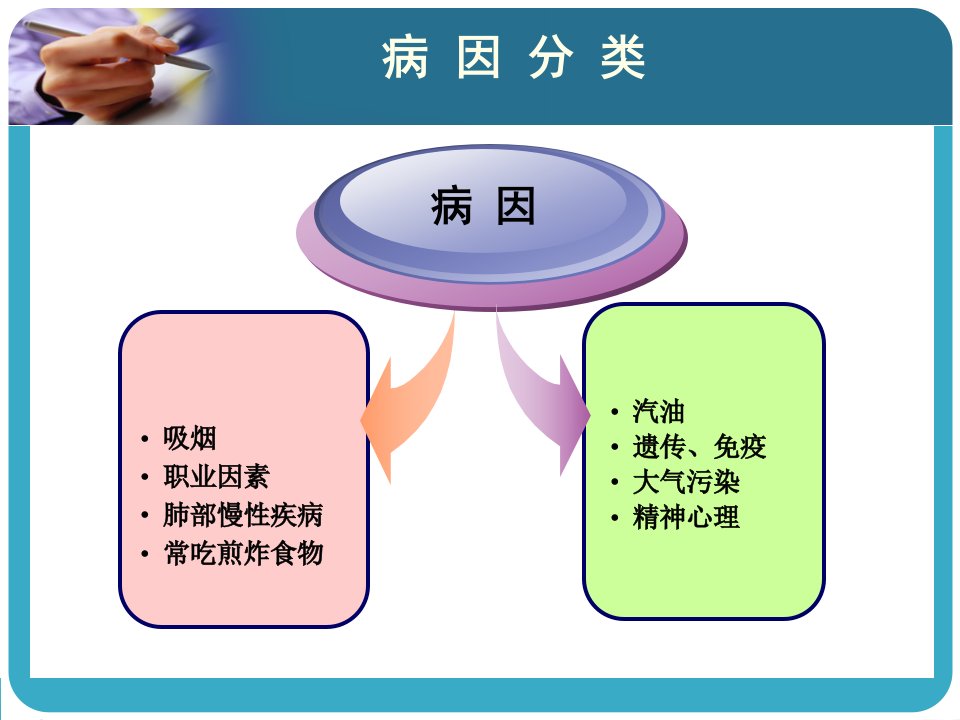 病 因 分 类

病 因

• 吸烟
• 职业因素
• 肺部慢性疾病
• 常吃煎炸食物

• 汽油
• 遗传、免疫
• 大气污染
• 精神心理